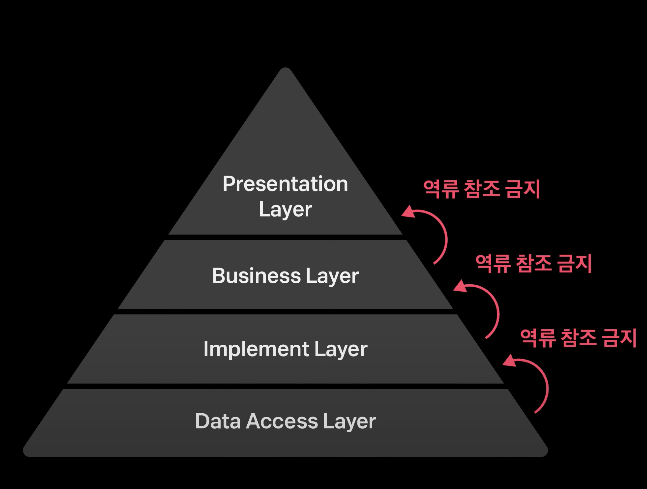 Presentation Layer

역류 참조 금지

Business Layer

역류 참조 금지

Implement Layer

역류 참조 금지

Data Access Layer